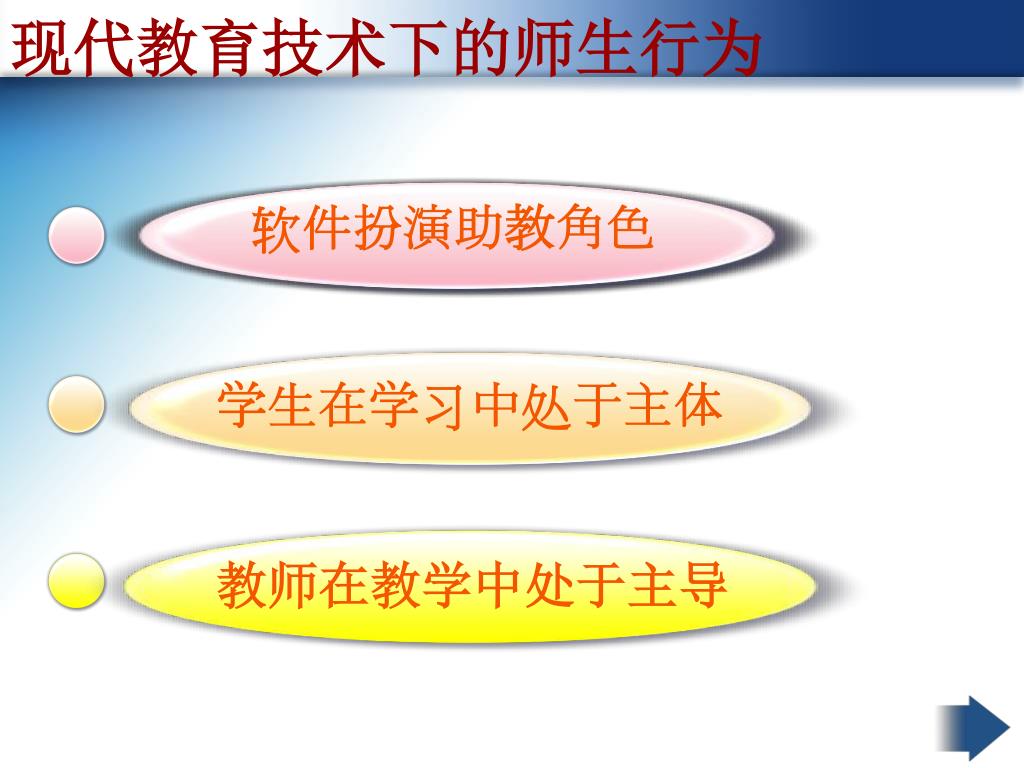 现代教育技术下的师生行为

软件扮演助教角色

学生在学习中处于主体

教师在教学中处于主导